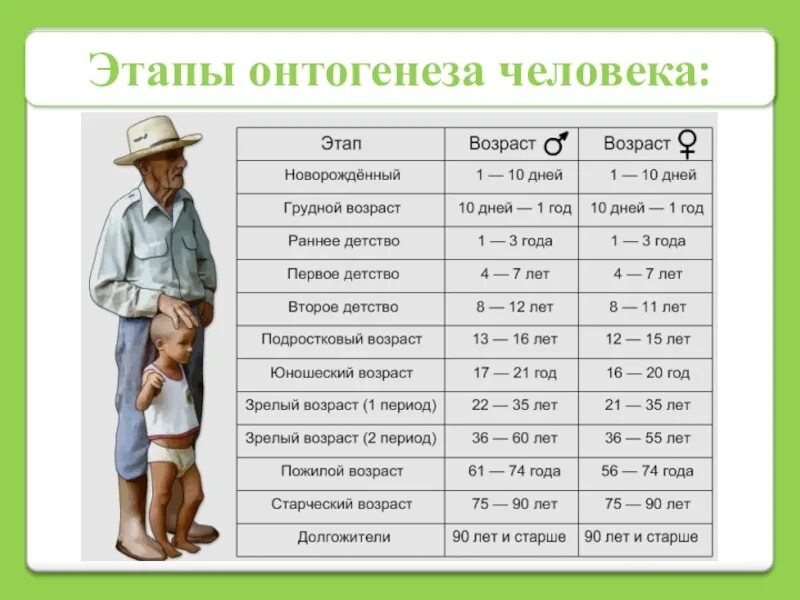 Этапы онтогенеза человека:

| Этап | Возраст ♂ | Возраст ♀ |
|---|---|---|
| Новорождённый | 1 — 10 дней | 1 — 10 дней |
| Грудной возраст | 10 дней — 1 год | 10 дней — 1 год |
| Раннее детство | 1 — 3 года | 1 — 3 года |
| Первое детство | 4 — 7 лет | 4 — 7 лет |
| Второе детство | 8 — 12 лет | 8 — 11 лет |
| Подростковый возраст | 13 — 16 лет | 12 — 15 лет |
| Юношеский возраст | 17 — 21 год | 16 — 20 год |
| Зрелый возраст (1 период) | 22 — 35 лет | 21 — 35 лет |
| Зрелый возраст (2 период) | 36 — 60 лет | 36 — 55 лет |
| Пожилой возраст | 61 — 74 года | 56 — 74 года |
| Старческий возраст | 75 — 90 лет | 75 — 90 лет |
| Долгожители | 90 лет и старше | 90 лет и старше |